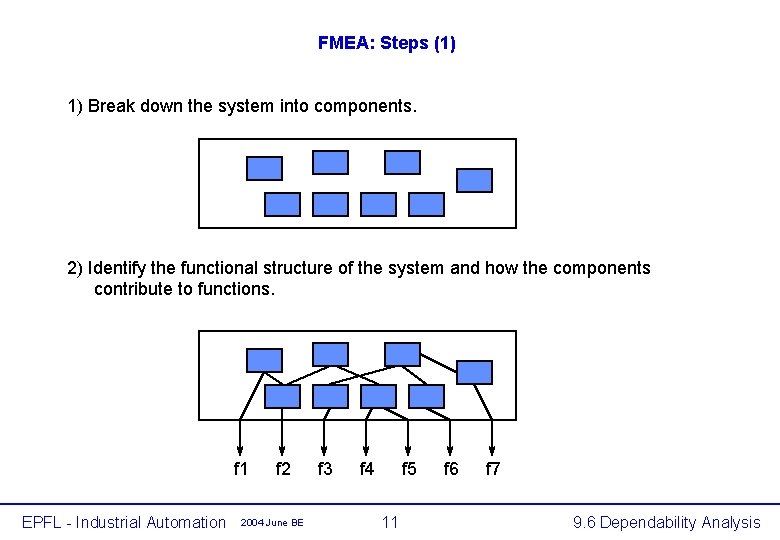 FMEA: Steps (1)

1) Break down the system into components.

2) Identify the functional structure of the system and how the components contribute to functions.

f1 f2 f3 f4 f5 f6 f7

EPFL - Industrial Automation 2004 June BE 11 9.6 Dependability Analysis